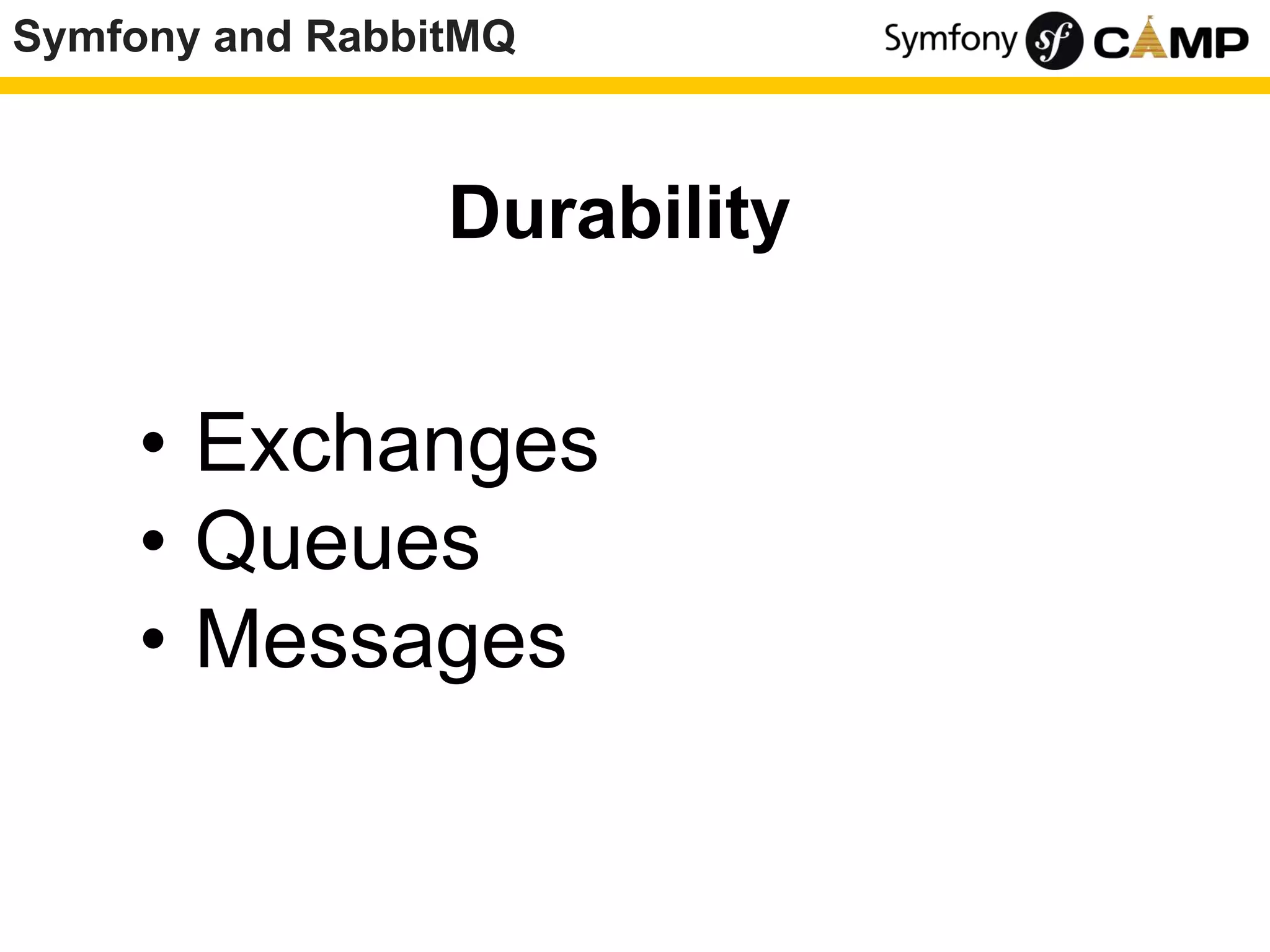 Symfony and RabbitMQ

Symfony sf CAMP

Durability

• Exchanges
• Queues
• Messages